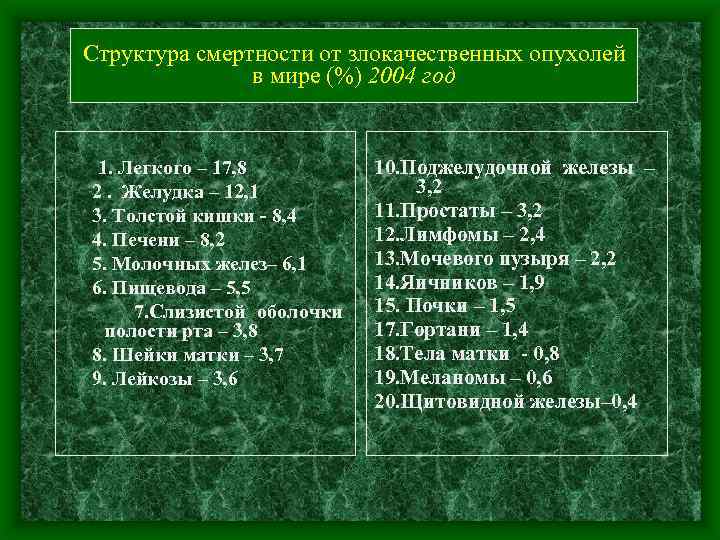 Структура смертности от злокачественных опухолей в мире (%) 2004 год

1. Легкого – 17,8
2 . Желудка – 12,1
3. Толстой кишки - 8,4
4. Печени – 8,2
5. Молочных желез– 6,1
6. Пищевода – 5,5
7.Слизистой оболочки полости рта – 3,8
8. Шейки матки – 3,7
9. Лейкозы – 3,6

10.Поджелудочной железы – 3,2
11.Простаты – 3,2
12.Лимфомы – 2,4
13.Мочевого пузыря – 2,2
14.Яичников – 1,9
15. Почки – 1,5
17.Гортани – 1,4
18.Тела матки - 0,8
19.Меланомы – 0,6
20.Щитовидной железы–0,4